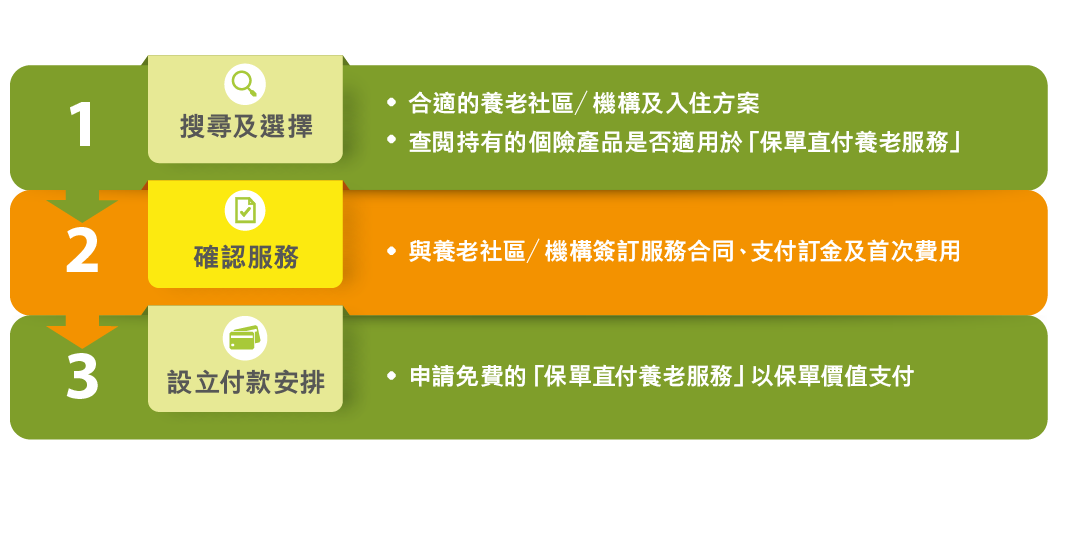 1

搜尋及選擇

• 合適的養老社區/機構及入住方案
• 查閱持有的個險產品是否適用於「保單直付養老服務」

2

確認服務

• 與養老社區/機構簽訂服務合同、支付訂金及首次費用

3

設立付款安排

• 申請免費的「保單直付養老服務」以保單價值支付